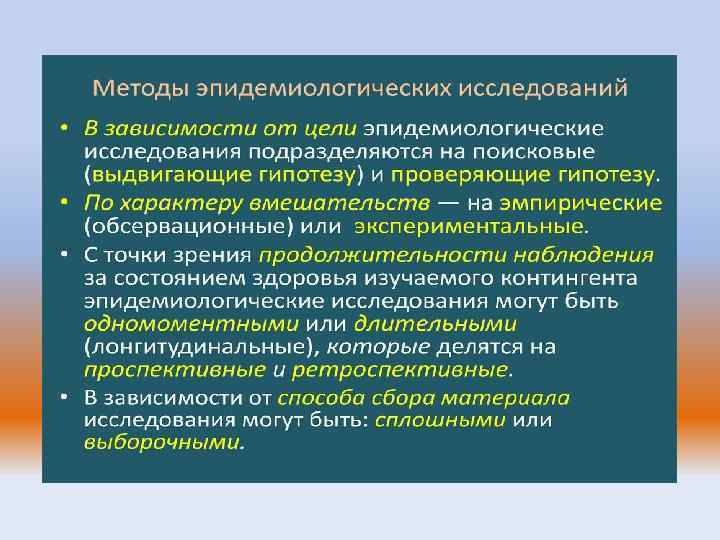 Методы эпидемиологических исследований

• В зависимости от цели эпидемиологические исследования подразделяются на поисковые (выдвигающие гипотезу) и проверяющие гипотезу.

• По характеру вмешательств — на эмпирические (обсервационные) или экспериментальные.

• С точки зрения продолжительности наблюдения за состоянием здоровья изучаемого контингента эпидемиологические исследования могут быть одномоментными или длительными (лонгитудинальные), которые делятся на проспективные и ретроспективные.

• В зависимости от способа сбора материала исследования могут быть: сплошными или выборочными.